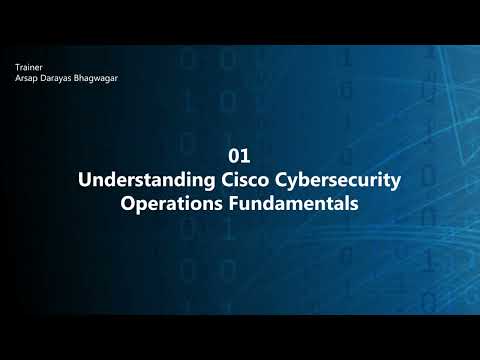 Trainer
Arsap Darayas Bhagwagar

01
Understanding Cisco Cybersecurity Operations Fundamentals